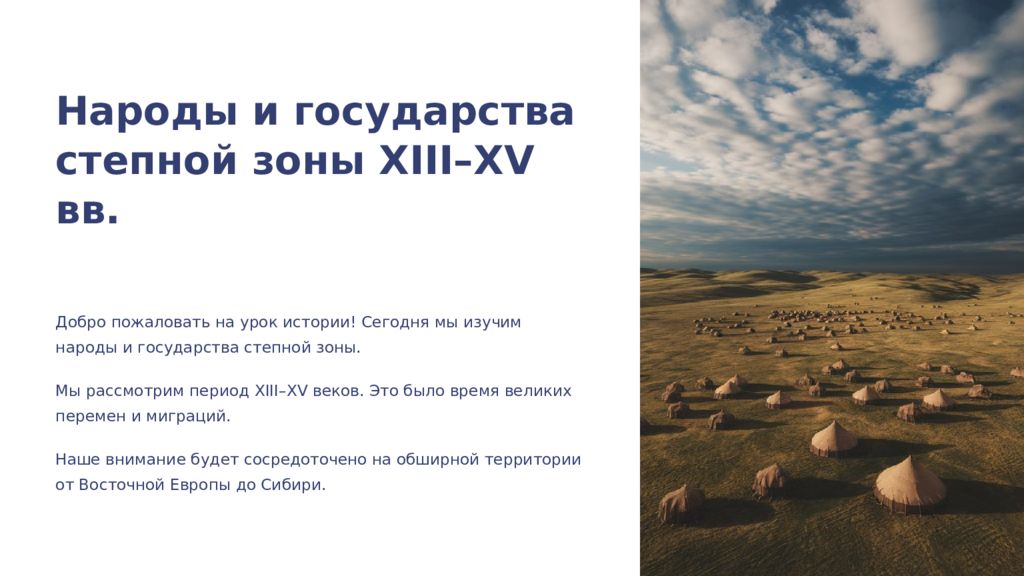 Народы и государства степной зоны XIII–XV вв.

Добро пожаловать на урок истории! Сегодня мы изучим народы и государства степной зоны.

Мы рассмотрим период XIII–XV веков. Это было время великих перемен и миграций.

Наше внимание будет сосредоточено на обширной территории от Восточной Европы до Сибири.